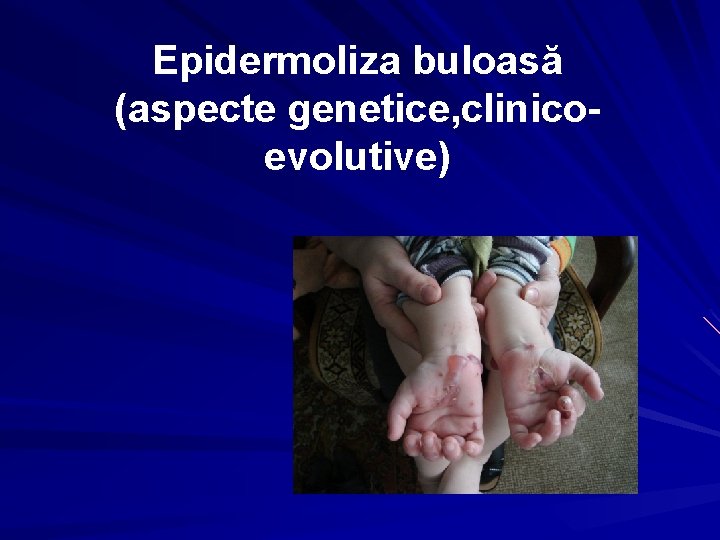 Epidermoliza buloasă (aspecte genetice,clinico-evolutive)